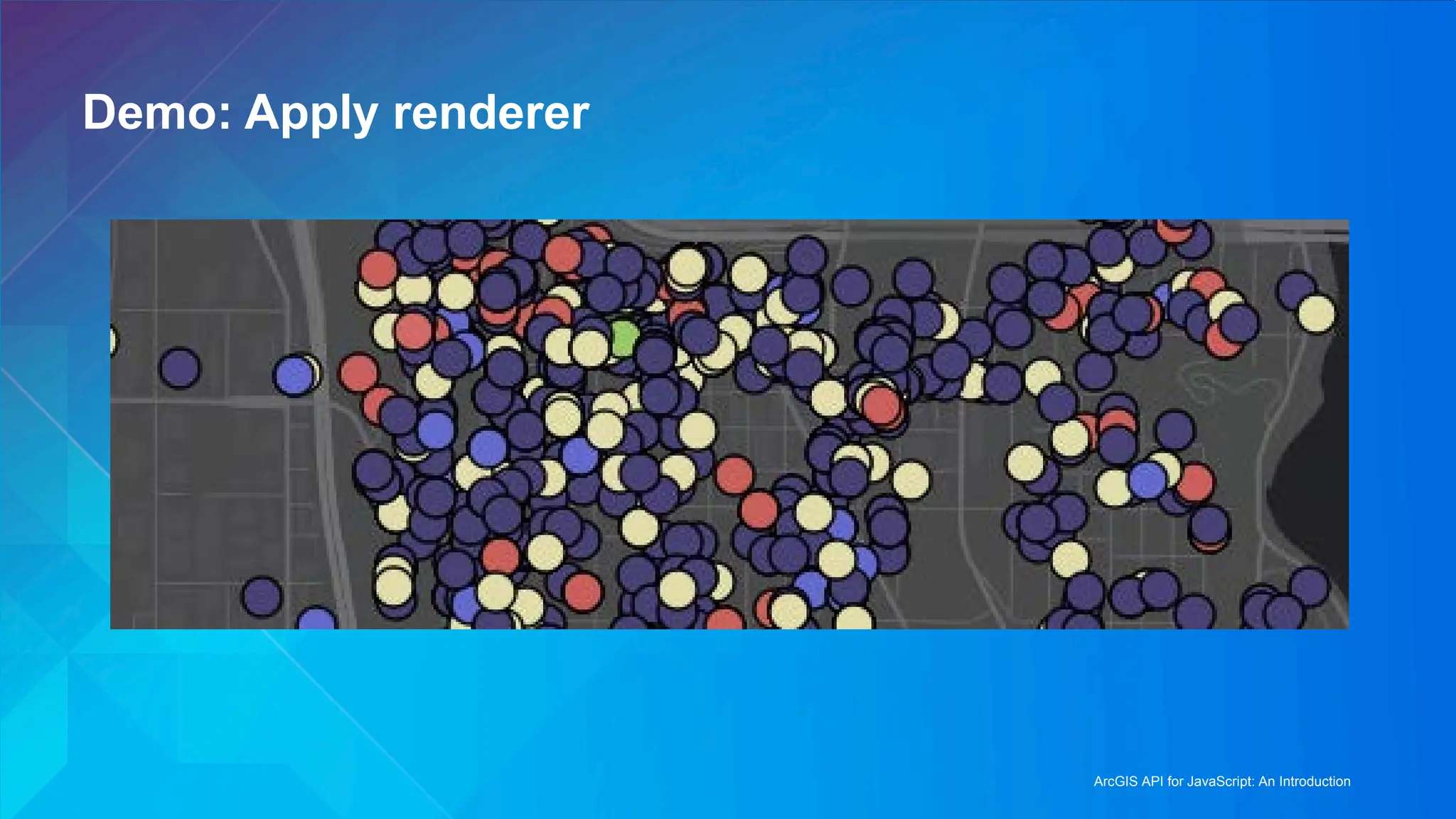 Demo: Apply renderer

ArcGIS API for JavaScript: An Introduction